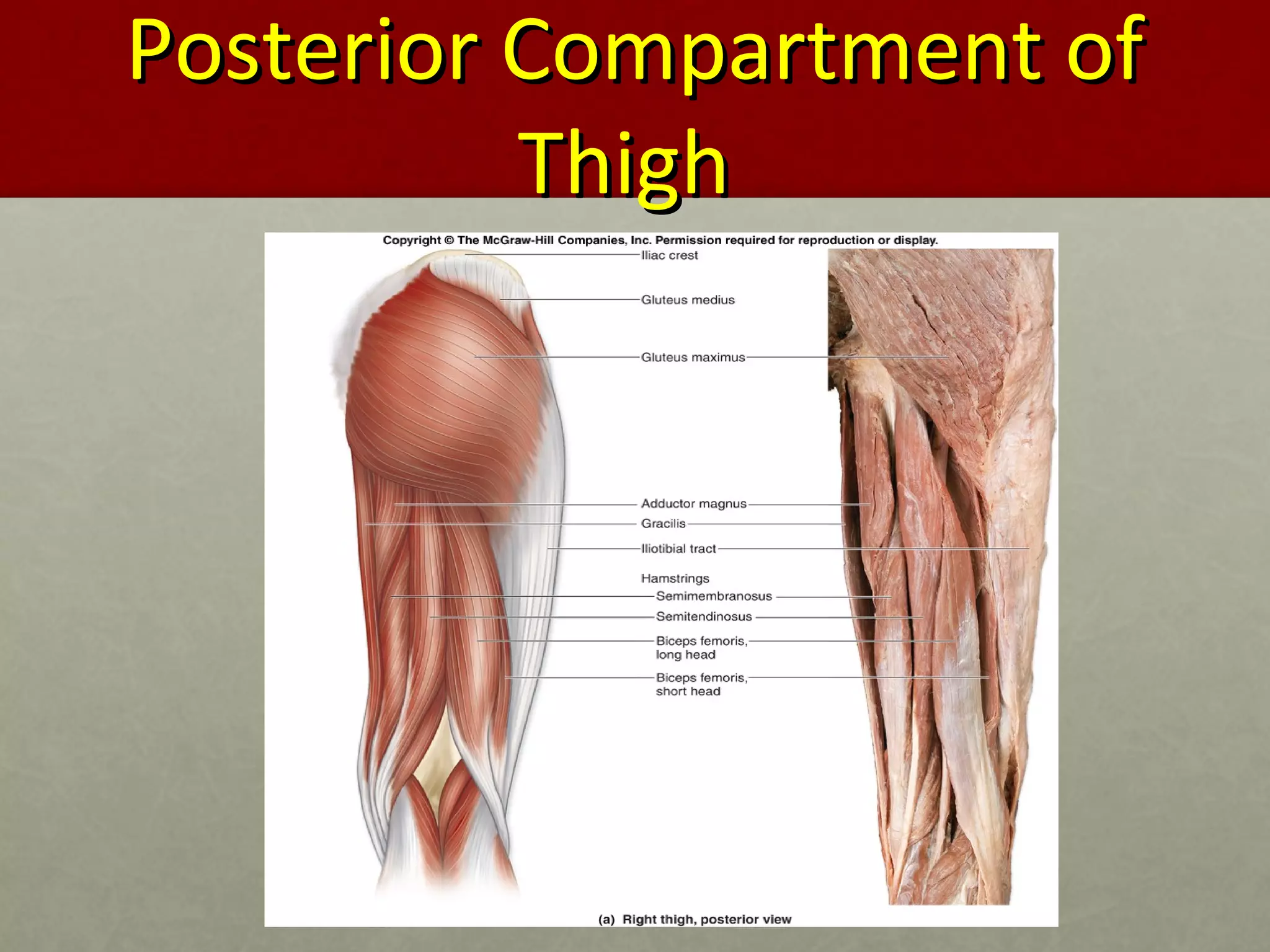 Posterior Compartment of Thigh

Copyright © The McGraw-Hill Companies, Inc. Permission required for reproduction or display.

Iliac crest

Gluteus medius

Gluteus maximus

Adductor magnus

Gracilis

Iliotibial tract

Hamstrings

Semimembranosus

Semitendinosus

Biceps femoris, long head

Biceps femoris, short head

(a) Right thigh, posterior view